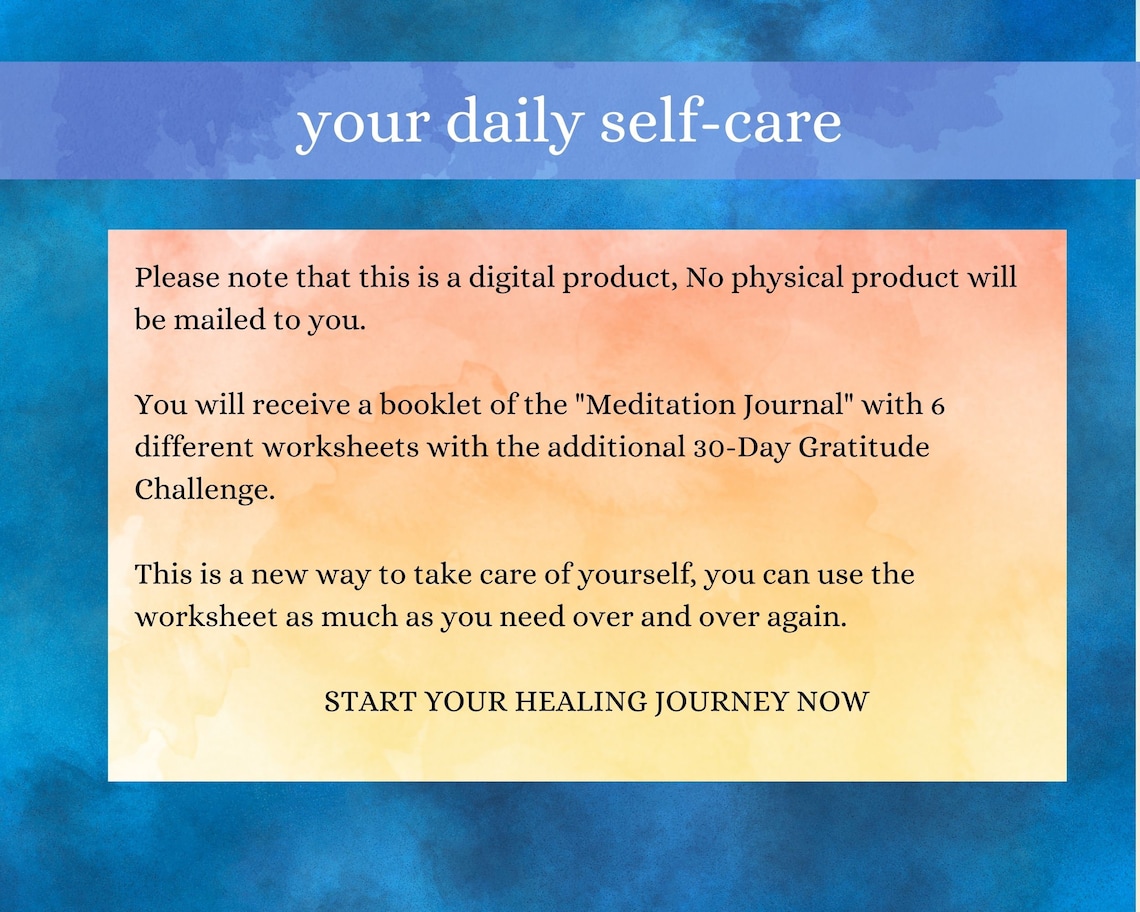 your daily self-care

Please note that this is a digital product, No physical product will be mailed to you.

You will receive a booklet of the "Meditation Journal" with 6 different worksheets with the additional 30-Day Gratitude Challenge.

This is a new way to take care of yourself, you can use the worksheet as much as you need over and over again.

START YOUR HEALING JOURNEY NOW